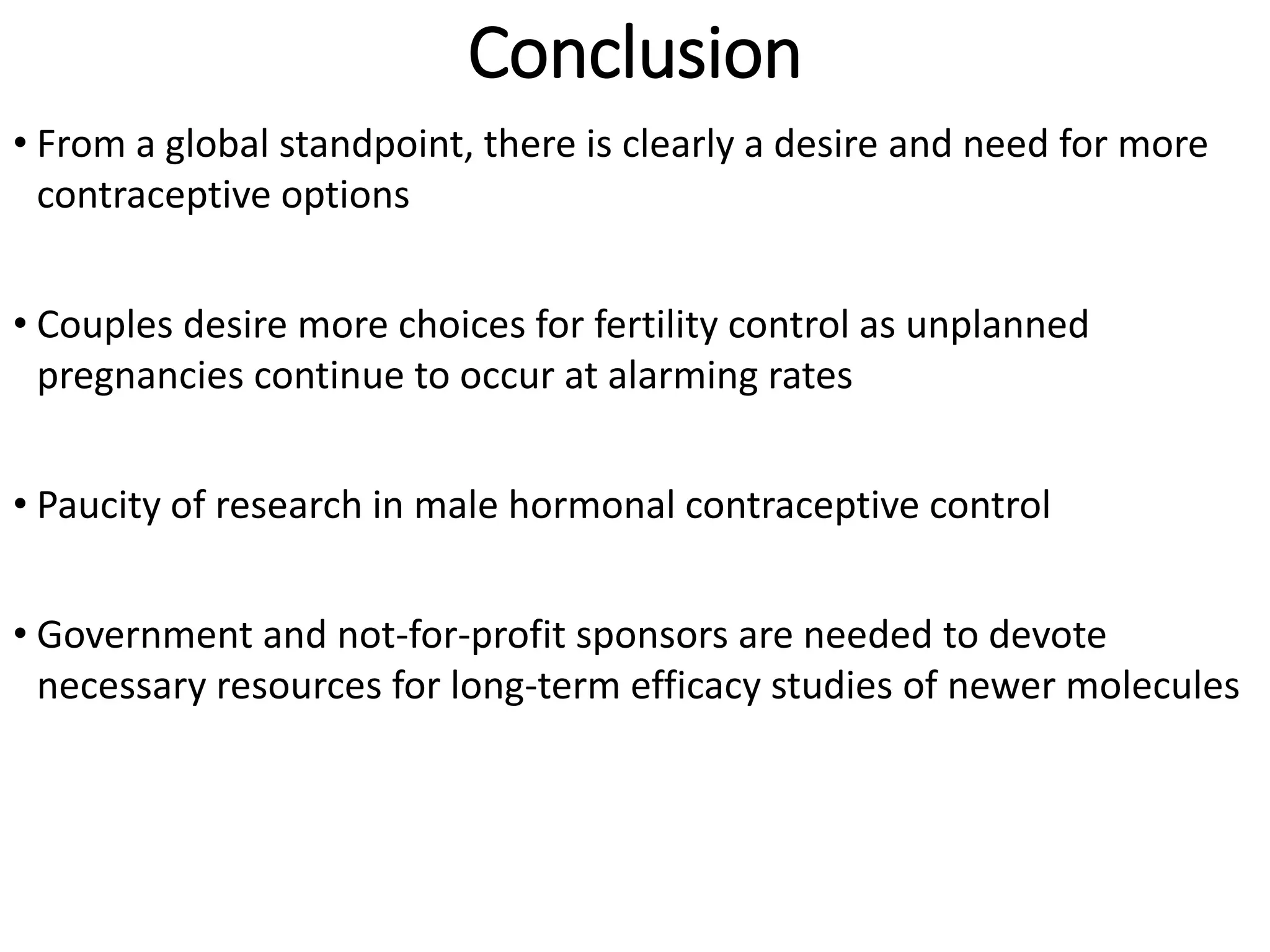 Conclusion

• From a global standpoint, there is clearly a desire and need for more contraceptive options

• Couples desire more choices for fertility control as unplanned pregnancies continue to occur at alarming rates

• Paucity of research in male hormonal contraceptive control

• Government and not-for-profit sponsors are needed to devote necessary resources for long-term efficacy studies of newer molecules